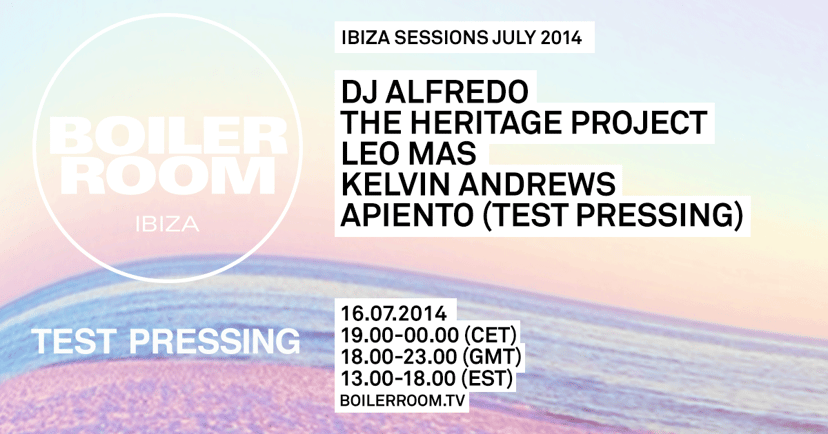 BOILER ROOM
IBIZA

TEST PRESSING

IBIZA SESSIONS JULY 2014

DJ ALFREDO
THE HERITAGE PROJECT
LEO MAS
KELVIN ANDREWS
APIENTO (TEST PRESSING)

16.07.2014
19.00-00.00 (CET)
18.00-23.00 (GMT)
13.00-18.00 (EST)
BOILERROOM.TV